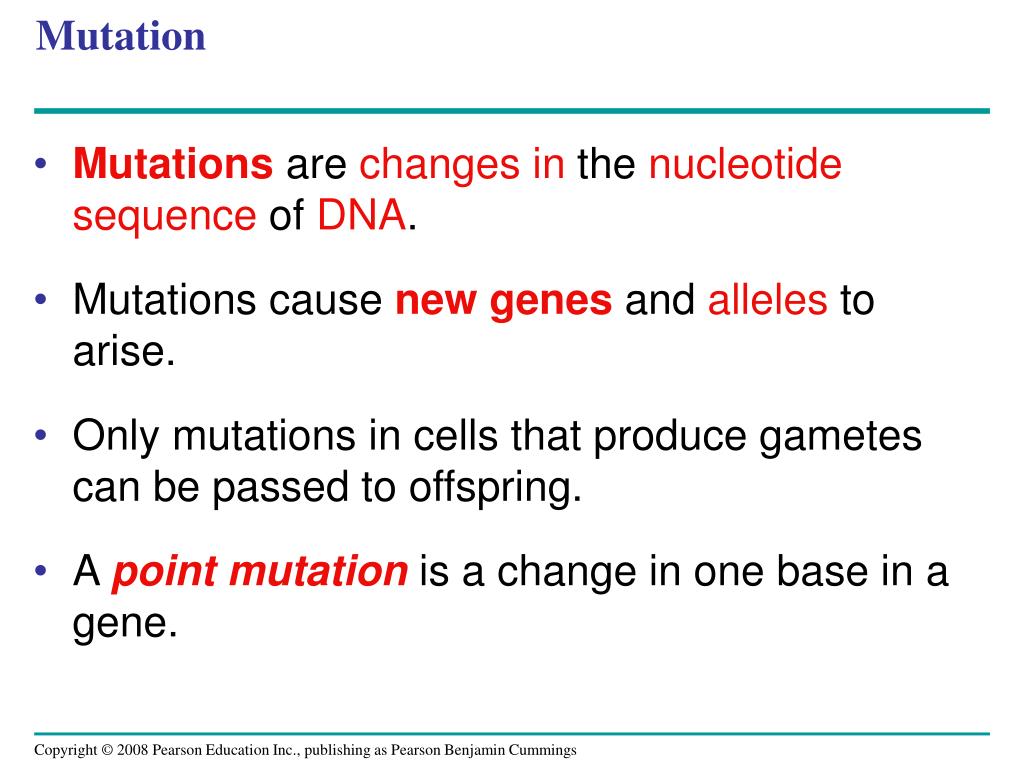 Mutation

• Mutations are changes in the nucleotide sequence of DNA.

• Mutations cause new genes and alleles to arise.

• Only mutations in cells that produce gametes can be passed to offspring.

• A point mutation is a change in one base in a gene.

Copyright © 2008 Pearson Education Inc., publishing as Pearson Benjamin Cummings